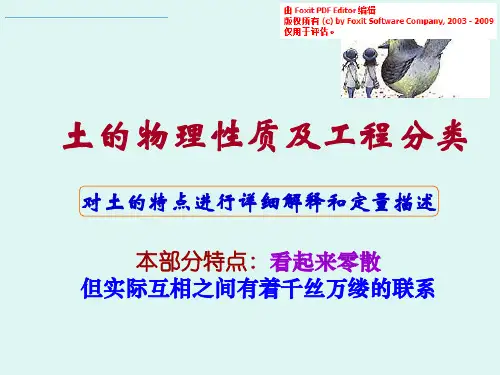 由 Foxit PDF Editor 编辑
版权所有 (c) by Foxit Software Company, 2003 - 2009
仅用于评估。

土的物理性质及工程分类

对土的特点进行详细解释和定量描述

本部分特点：看起来零散
但实际互相之间有着千丝万缕的联系